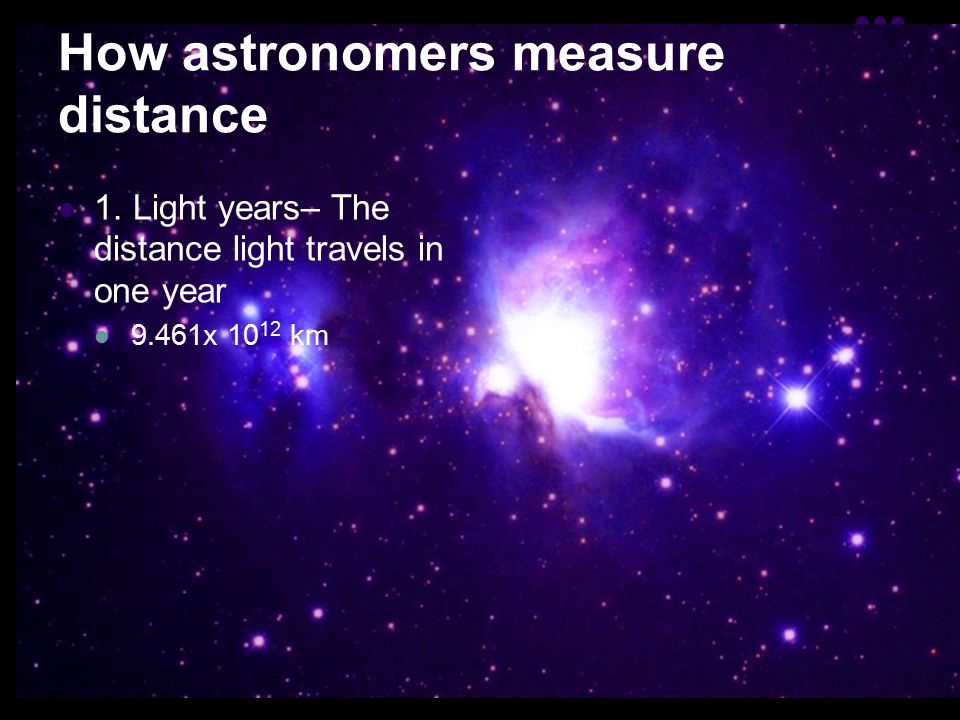 How astronomers measure distance

1. Light years– The distance light travels in one year

9.461x $10^{12}$ km